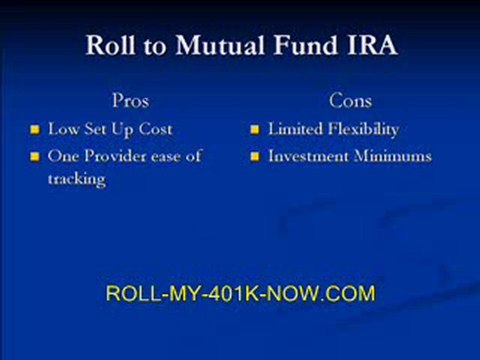 Roll to Mutual Fund IRA

Pros
- Low Set Up Cost
- One Provider ease of tracking

Cons
- Limited Flexibility
- Investment Minimums

ROLL-MY-401K-NOW.COM